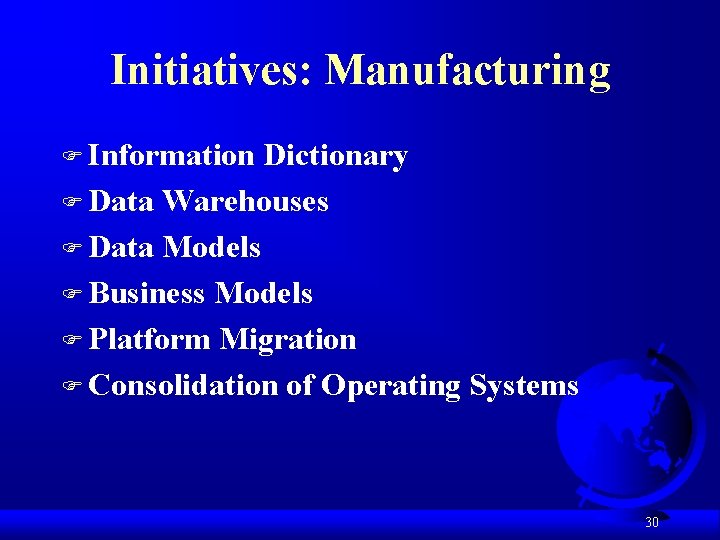 Initiatives: Manufacturing

Information Dictionary
Data Warehouses
Data Models
Business Models
Platform Migration
Consolidation of Operating Systems

30